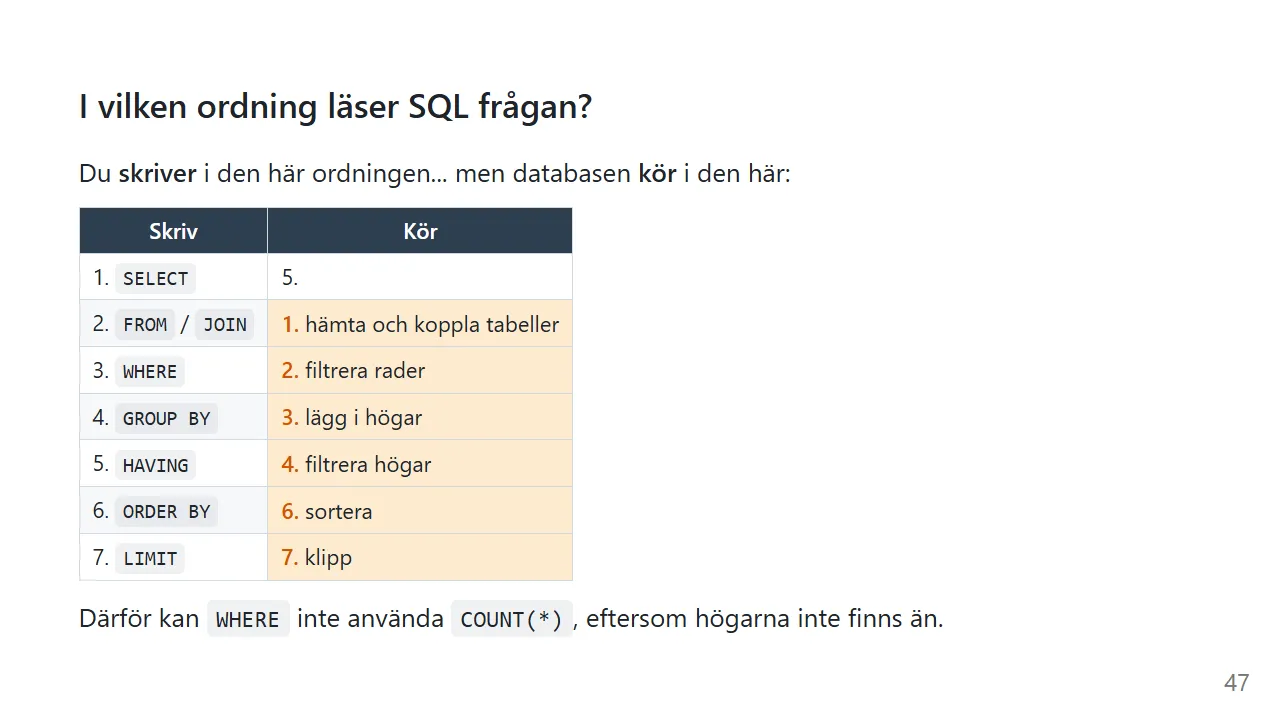 I vilken ordning läser SQL frågan?

Du skriver i den här ordningen... men databasen kör i den här:

| Skriv | Kör |
|---|---|
| 1. SELECT | 5. |
| 2. FROM / JOIN | 1. hämta och koppla tabeller |
| 3. WHERE | 2. filtrera rader |
| 4. GROUP BY | 3. lägg i högar |
| 5. HAVING | 4. filtrera högar |
| 6. ORDER BY | 6. sortera |
| 7. LIMIT | 7. klipp |

Därför kan WHERE inte använda COUNT(*), eftersom högarna inte finns än.

47